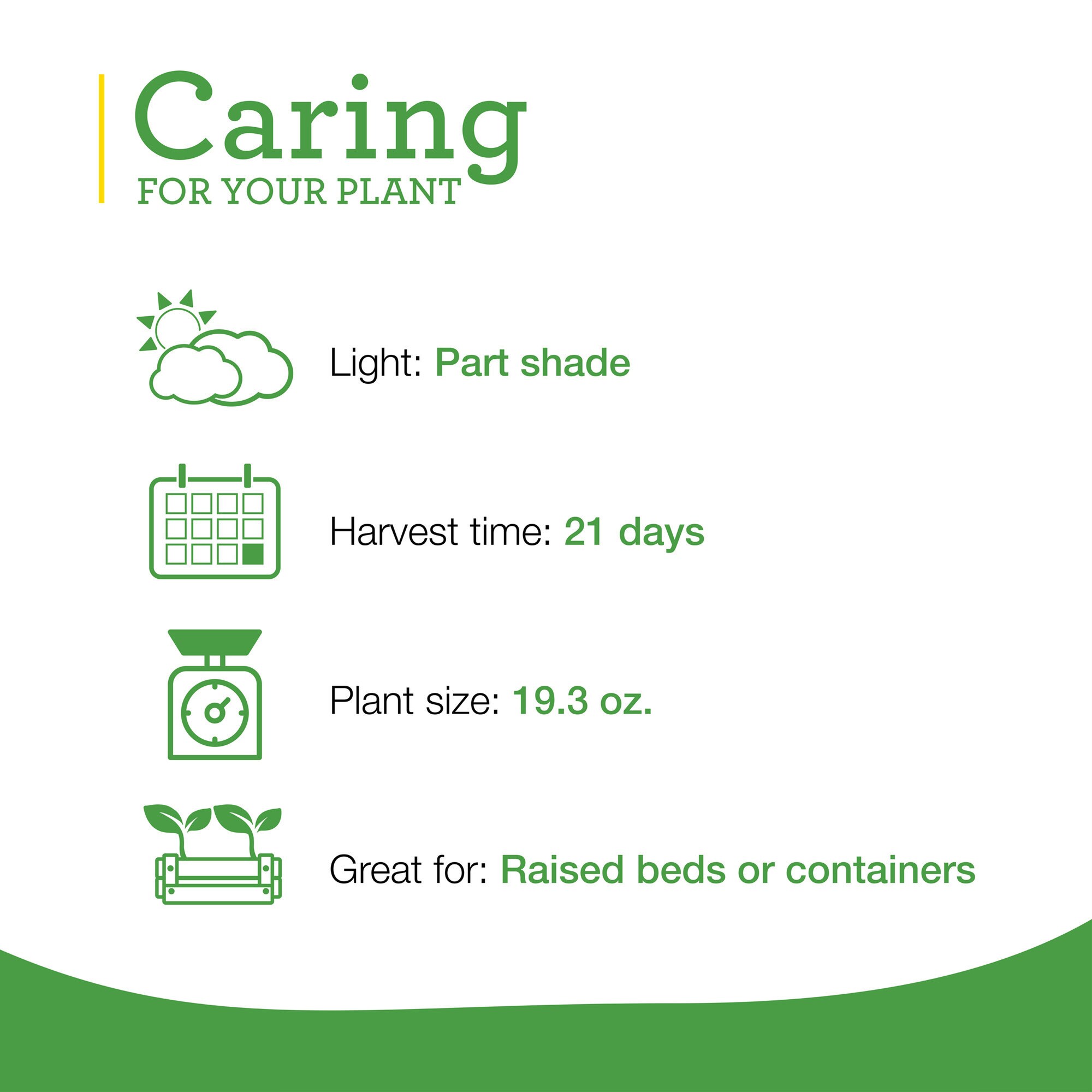 Caring
FOR YOUR PLANT

Light: Part shade

Harvest time: 21 days

Plant size: 19.3 oz.

Great for: Raised beds or containers